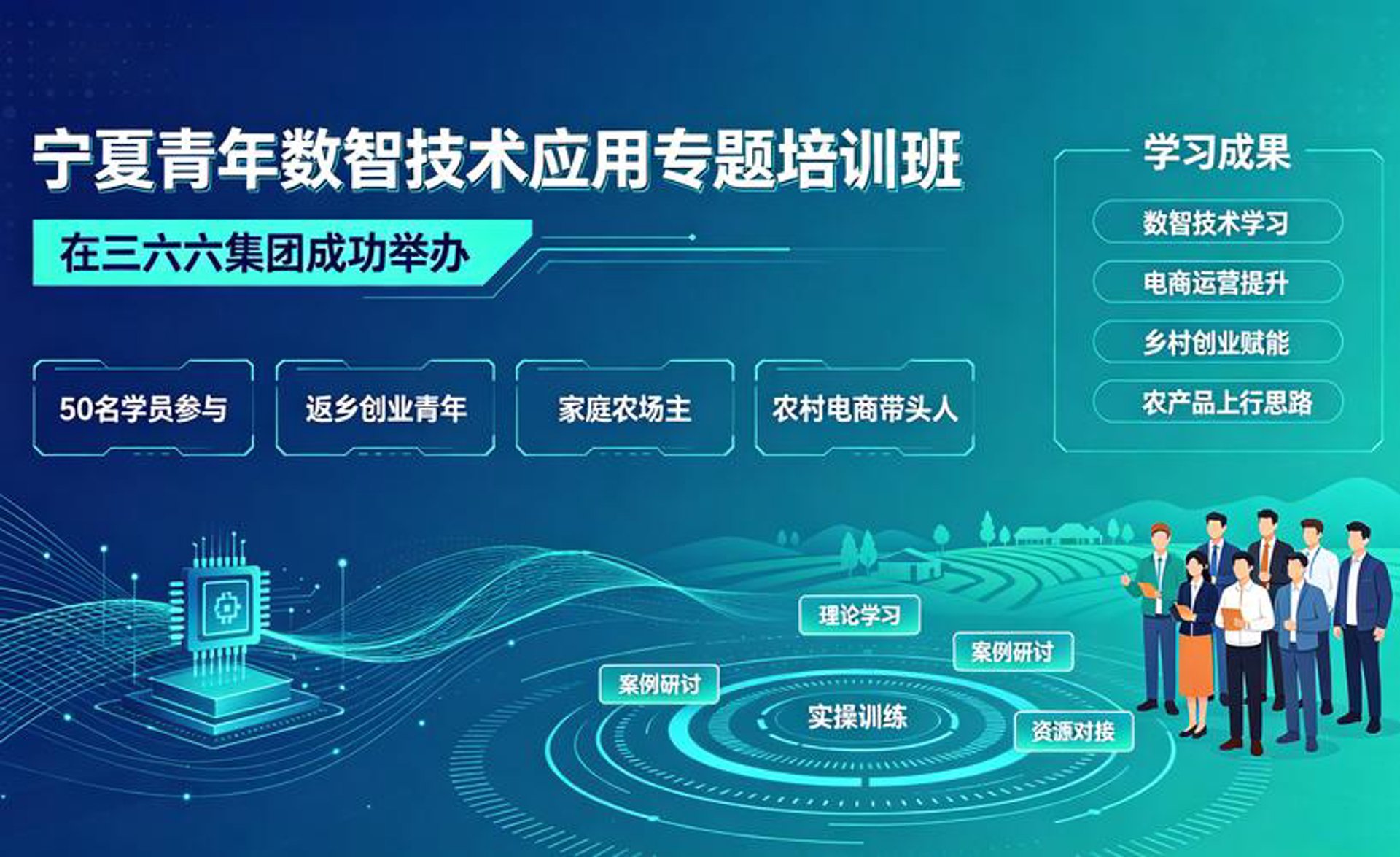 宁夏青年数智技术应用专题培训班

在三六六集团成功举办

50名学员参与

返乡创业青年

家庭农场主

农村电商带头人

学习成果

数智技术学习

电商运营提升

乡村创业赋能

农产品上行思路

理论学习

案例研讨

案例研讨

实操训练

资源对接